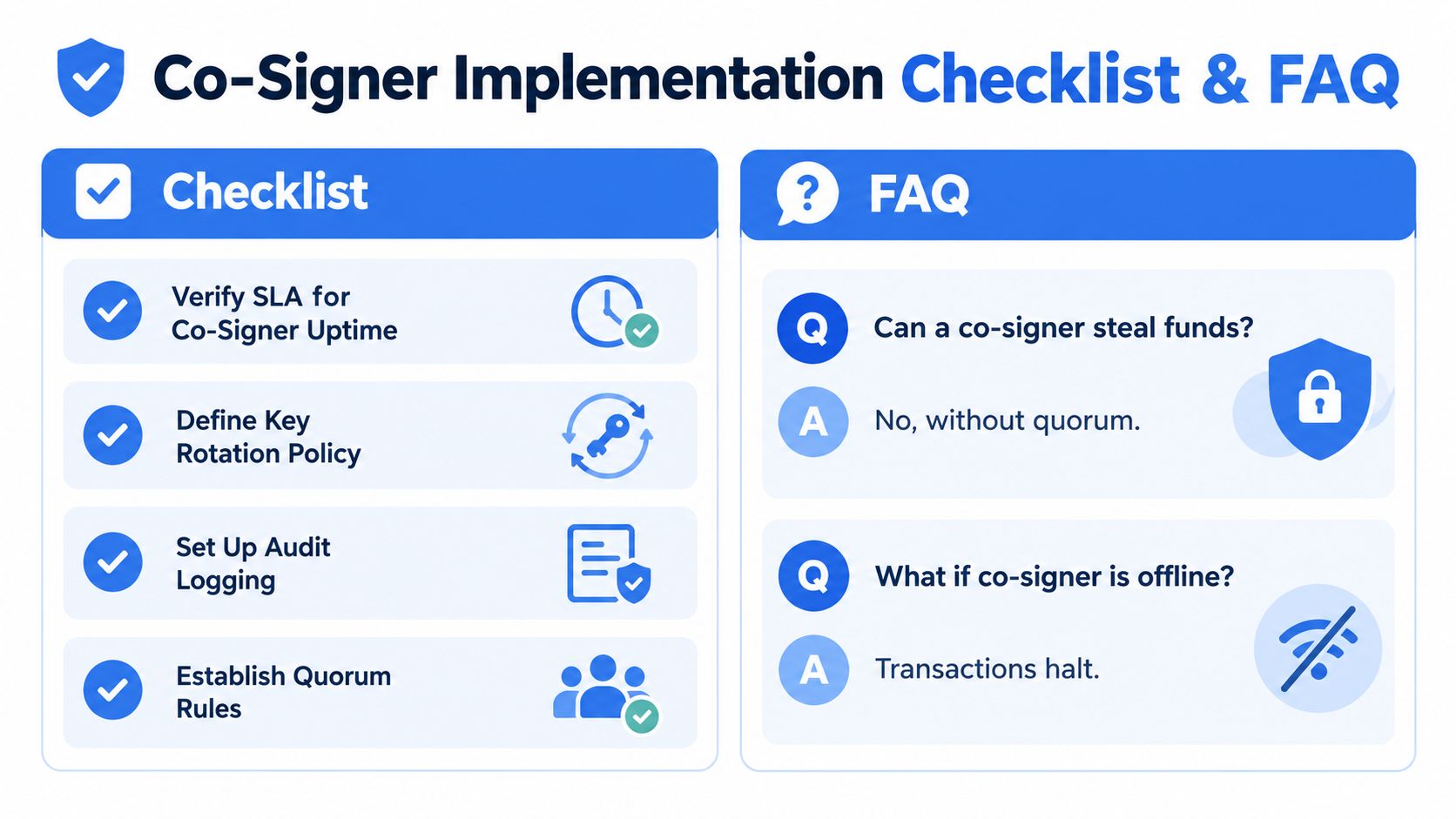 Co-Signer Implementation Checklist & FAQ

Checklist

Verify SLA for Co-Signer Uptime

Define Key Rotation Policy

Set Up Audit Logging

Establish Quorum Rules

FAQ

Q Can a co-signer steal funds?

A No, without quorum.

Q What if co-signer is offline?

A Transactions halt.